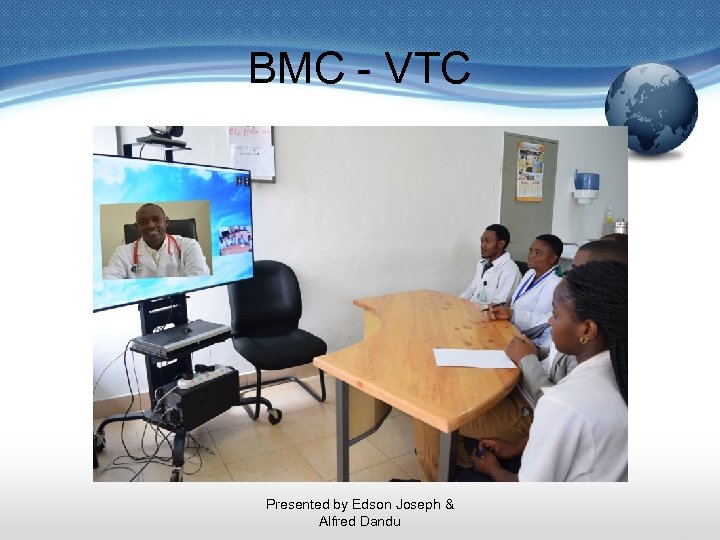 BMC - VTC

Presented by Edson Joseph & Alfred Dandu